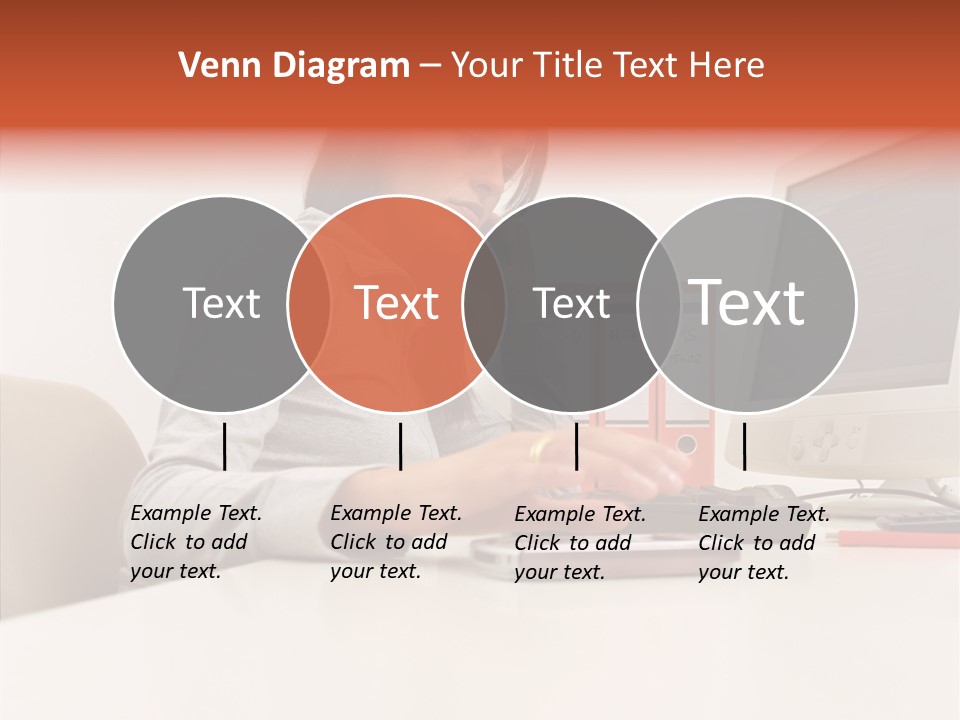 Venn Diagram – Your Title Text Here

Text

Text

Text

Text

Example Text. Click to add your text.

Example Text. Click to add your text.

Example Text. Click to add your text.

Example Text. Click to add your text.